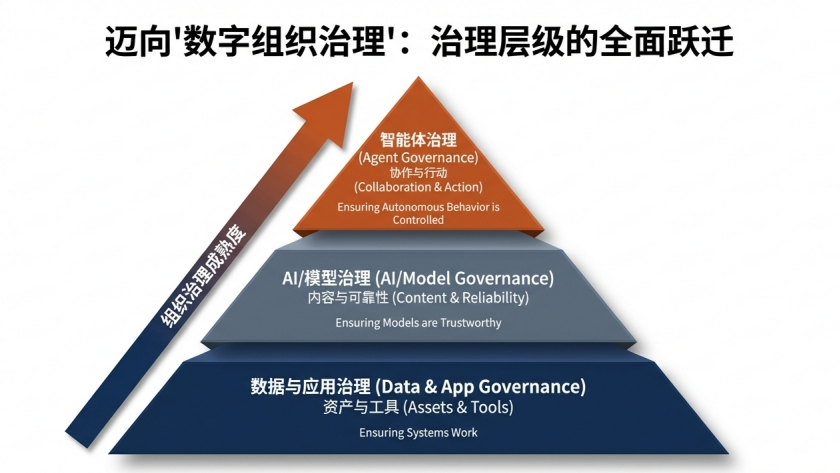 迈向'数字组织治理'：治理层级的全面跃迁

组织治理成熟度

智能体治理
(Agent Governance)
协作与行动
(Collaboration & Action)
Ensuring Autonomous Behavior is Controlled

AI/模型治理 (AI/Model Governance)
内容与可靠性 (Content & Reliability)
Ensuring Models are Trustworthy

数据与应用治理 (Data & App Governance)
资产与工具 (Assets & Tools)
Ensuring Systems Work